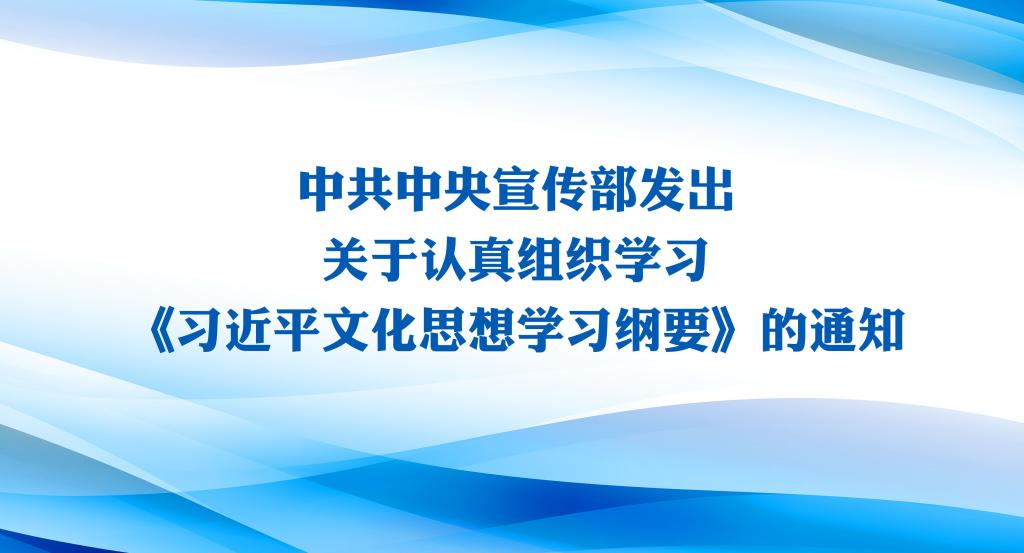 中共中央宣传部发出
关于认真组织学习
《习近平文化思想学习纲要》的通知